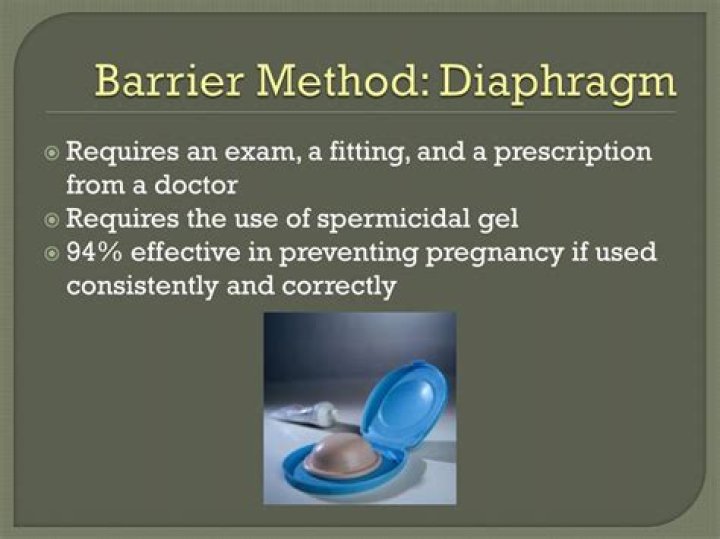 Barrier Method: Diaphragm

Requires an exam, a fitting, and a prescription from a doctor
Requires the use of spermicidal gel
94% effective in preventing pregnancy if used consistently and correctly